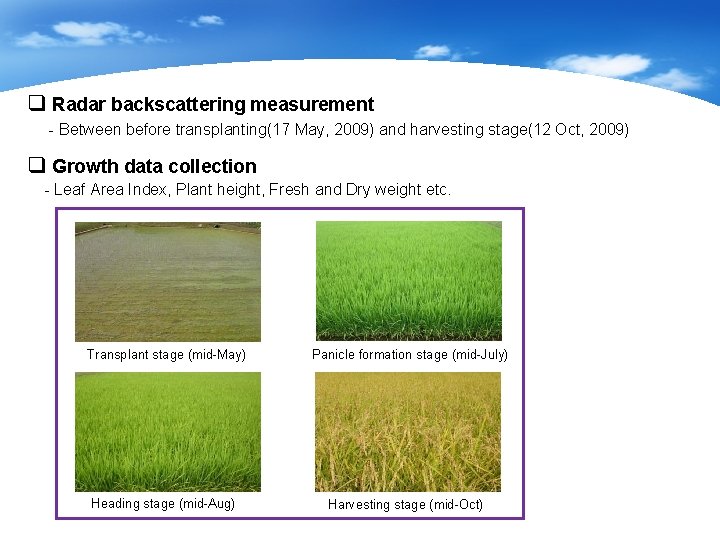 ❑ Radar backscattering measurement

- Between before transplanting(17 May, 2009) and harvesting stage(12 Oct, 2009)

❑ Growth data collection

- Leaf Area Index, Plant height, Fresh and Dry weight etc.

Transplant stage (mid-May)

Panicle formation stage (mid-July)

Heading stage (mid-Aug)

Harvesting stage (mid-Oct)